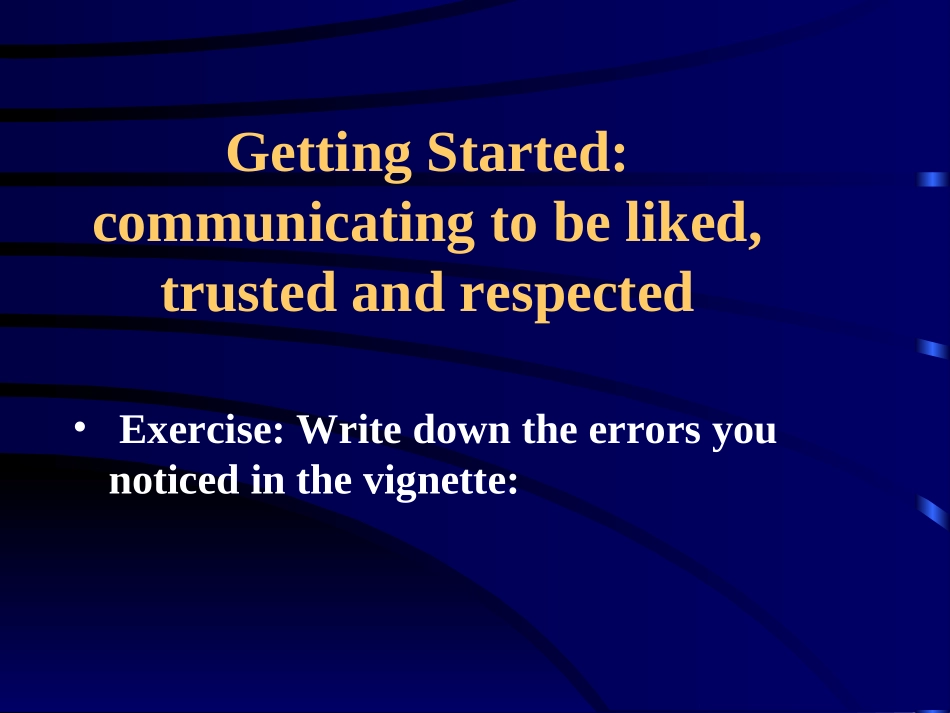 Getting Started: communicating to be liked, trusted and respected

• Exercise: Write down the errors you noticed in the vignette: